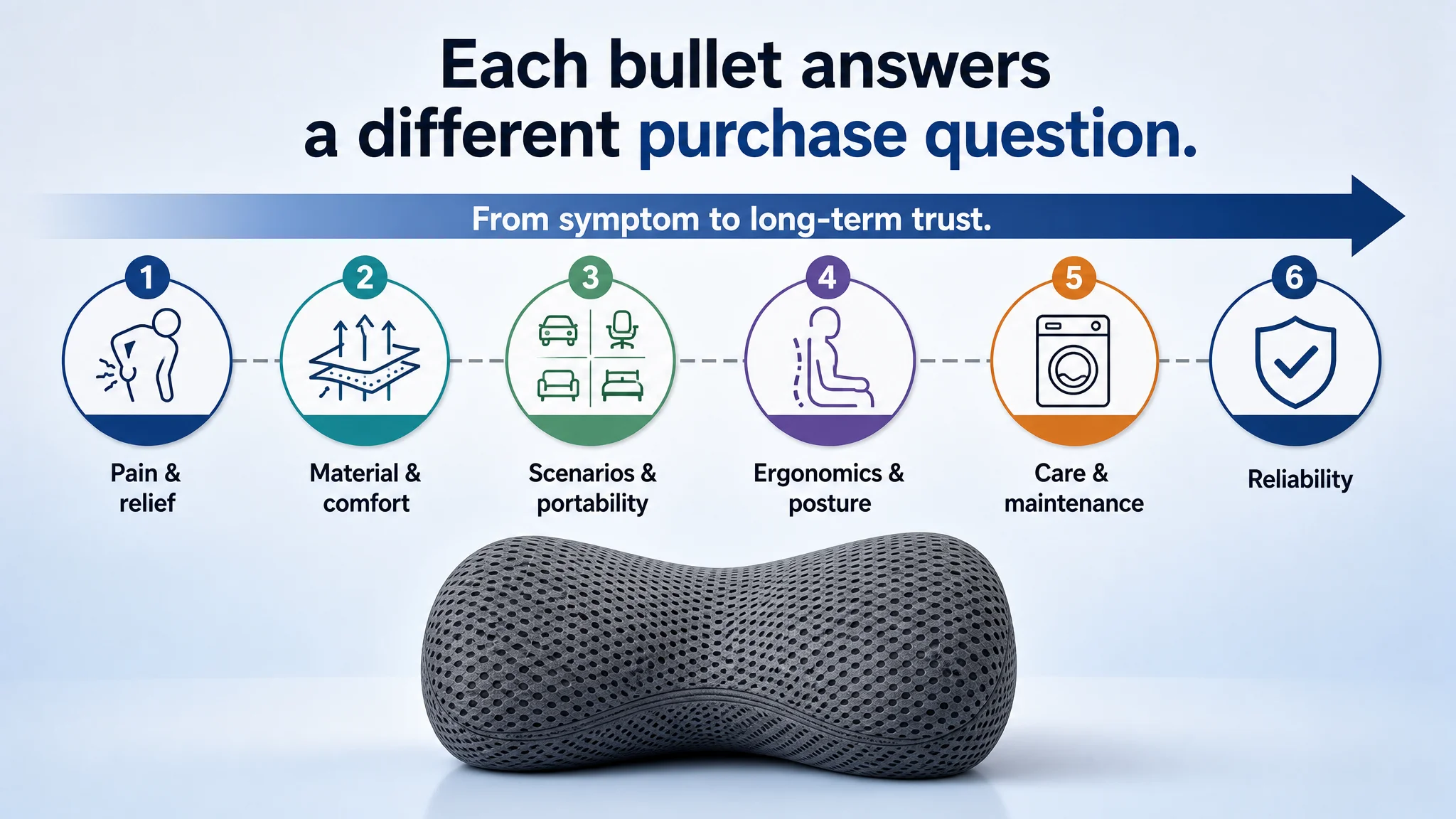 Each bullet answers a different purchase question.

From symptom to long-term trust.

1
Pain & relief

2
Material & comfort

3
Scenarios & portability

4
Ergonomics & posture

5
Care & maintenance

6
Reliability